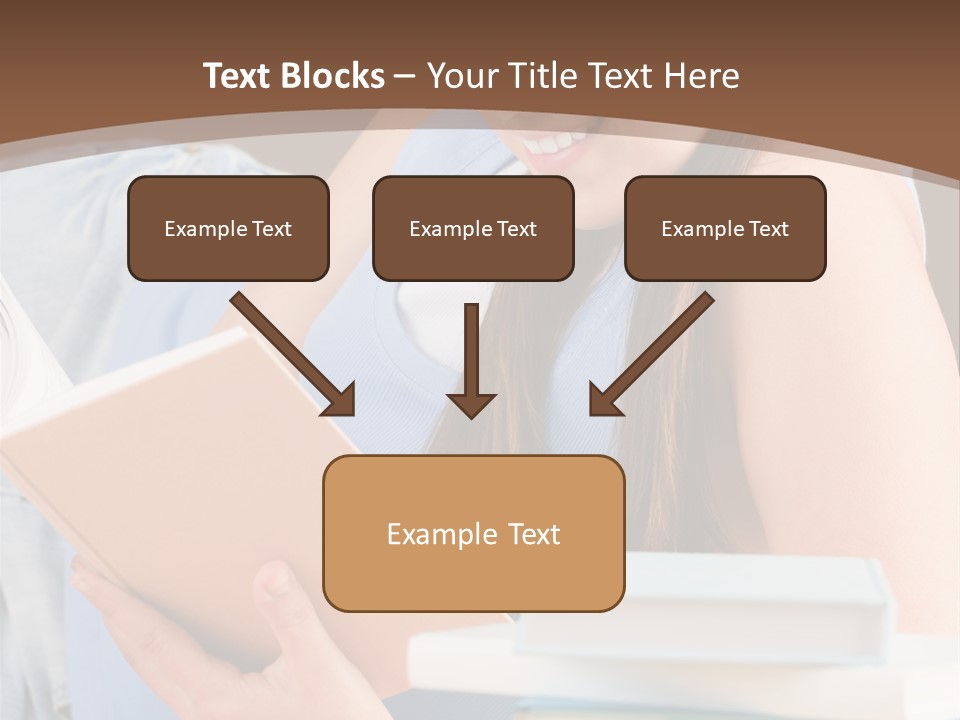 Text Blocks – Your Title Text Here

Example Text

Example Text

Example Text

Example Text